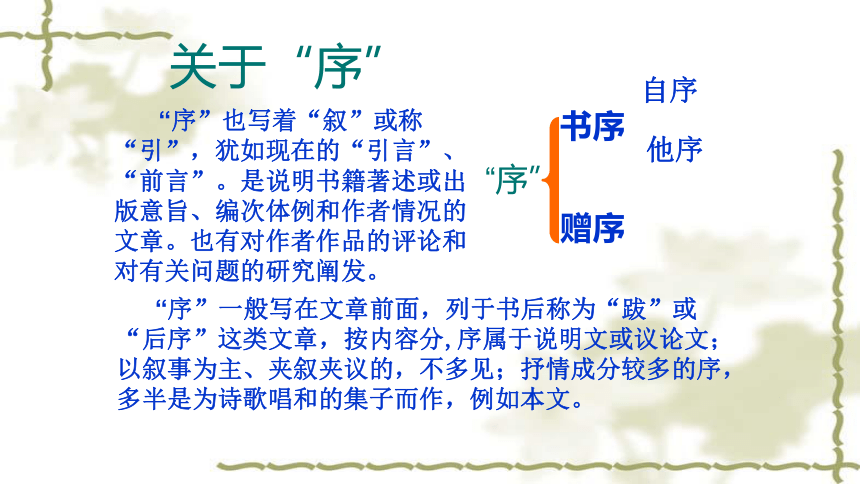 关于“序”

“序”也写着“叙”或称“引”，犹如现在的“引言”、“前言”。是说明书籍著述或出版意旨、编次体例和作者情况的文章。也有对作者作品的评论和对有关问题的研究阐发。

“序”

书序

自序

他序

赠序

“序”一般写在文章前面，列于书后称为“跋”或“后序”这类文章，按内容分，序属于说明文或议论文；以叙事为主、夹叙夹议的，不多见；抒情成分较多的序，多半是为诗歌唱和的集子而作，例如本文。